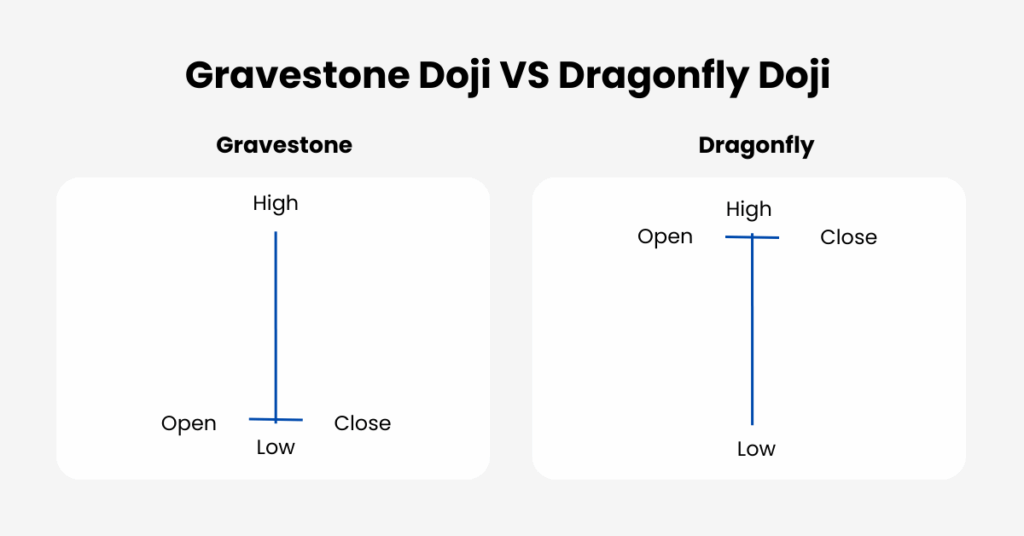 Gravestone Doji VS Dragonfly Doji

Gravestone

High

Open Close

Low

Dragonfly

High

Open Close

Low